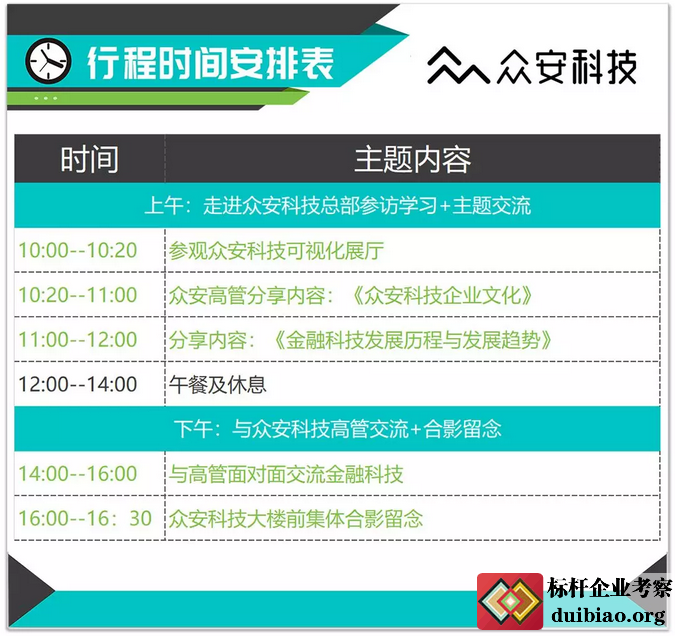 行程时间安排表

众安科技

| 时间 | 主题内容 |
|---|---|
| 上午：走进众安科技总部参访学习+主题交流 | |
| 10:00--10:20 | 参观众安科技可视化展厅 |
| 10:20--11:00 | 众安高管分享内容：《众安科技企业文化》 |
| 11:00--12:00 | 分享内容：《金融科技发展历程与发展趋势》 |
| 12:00--14:00 | 午餐及休息 |
| 下午：与众安科技高管交流+合影留念 | |
| 14:00--16:00 | 与高管面对面交流金融科技 |
| 16:00--16：30 | 众安科技大楼前集体合影留念 |

标杆企业考察
duibiao.org